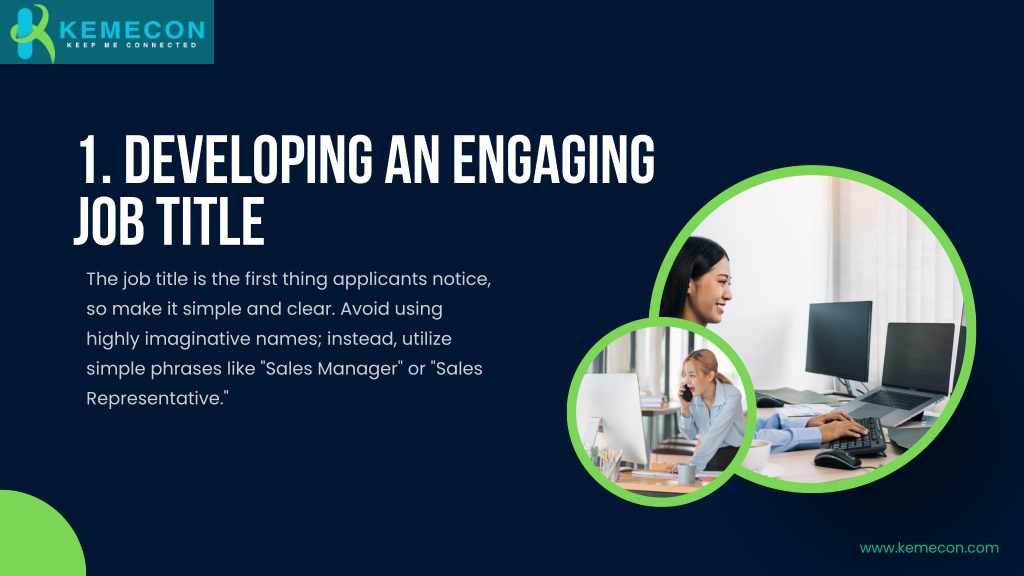 KEMECON
KEEP ME CONNECTED

1. DEVELOPING AN ENGAGING JOB TITLE

The job title is the first thing applicants notice, so make it simple and clear. Avoid using highly imaginative names; instead, utilize simple phrases like "Sales Manager" or "Sales Representative."

www.kemecon.com